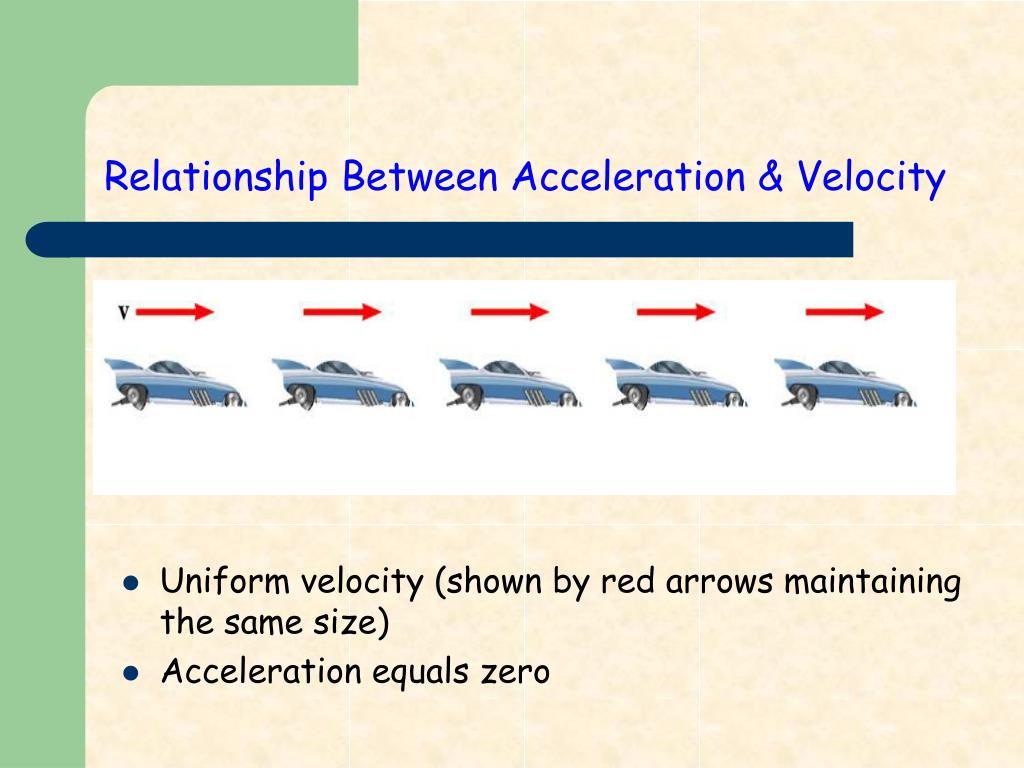 Relationship Between Acceleration & Velocity

v

- Uniform velocity (shown by red arrows maintaining the same size)
- Acceleration equals zero